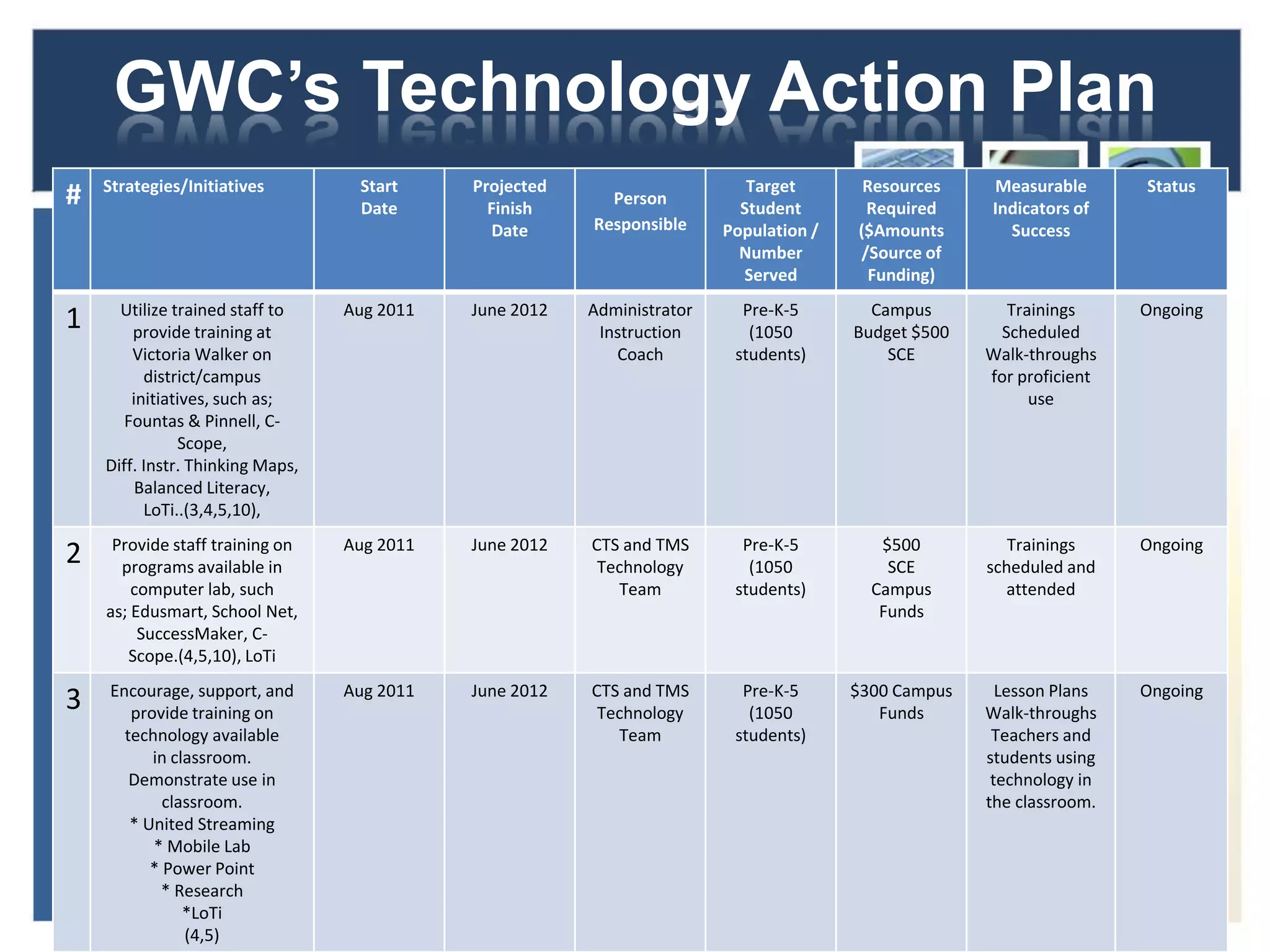 GWC's Technology Action Plan

| # | Strategies/Initiatives | Start Date | Projected Finish Date | Person Responsible | Target Student Population / Number Served | Resources Required ($Amounts /Source of Funding) | Measurable Indicators of Success | Status |
|---|---|---|---|---|---|---|---|---|
| 1 | Utilize trained staff to provide training at Victoria Walker on district/campus initiatives, such as; Fountas & Pinnell, C-Scope, Diff. Instr. Thinking Maps, Balanced Literacy, LoTi..(3,4,5,10), | Aug 2011 | June 2012 | Administrator Instruction Coach | Pre-K-5 (1050 students) | Campus Budget $500 SCE | Trainings Scheduled Walk-throughs for proficient use | Ongoing |
| 2 | Provide staff training on programs available in computer lab, such as; Edusmart, School Net, SuccessMaker, C-Scope.(4,5,10), LoTi | Aug 2011 | June 2012 | CTS and TMS Technology Team | Pre-K-5 (1050 students) | $500 SCE Campus Funds | Trainings scheduled and attended | Ongoing |
| 3 | Encourage, support, and provide training on technology available in classroom. Demonstrate use in classroom. * United Streaming * Mobile Lab * Power Point * Research *LoTi (4,5) | Aug 2011 | June 2012 | CTS and TMS Technology Team | Pre-K-5 (1050 students) | $300 Campus Funds | Lesson Plans Walk-throughs Teachers and students using technology in the classroom. | Ongoing |